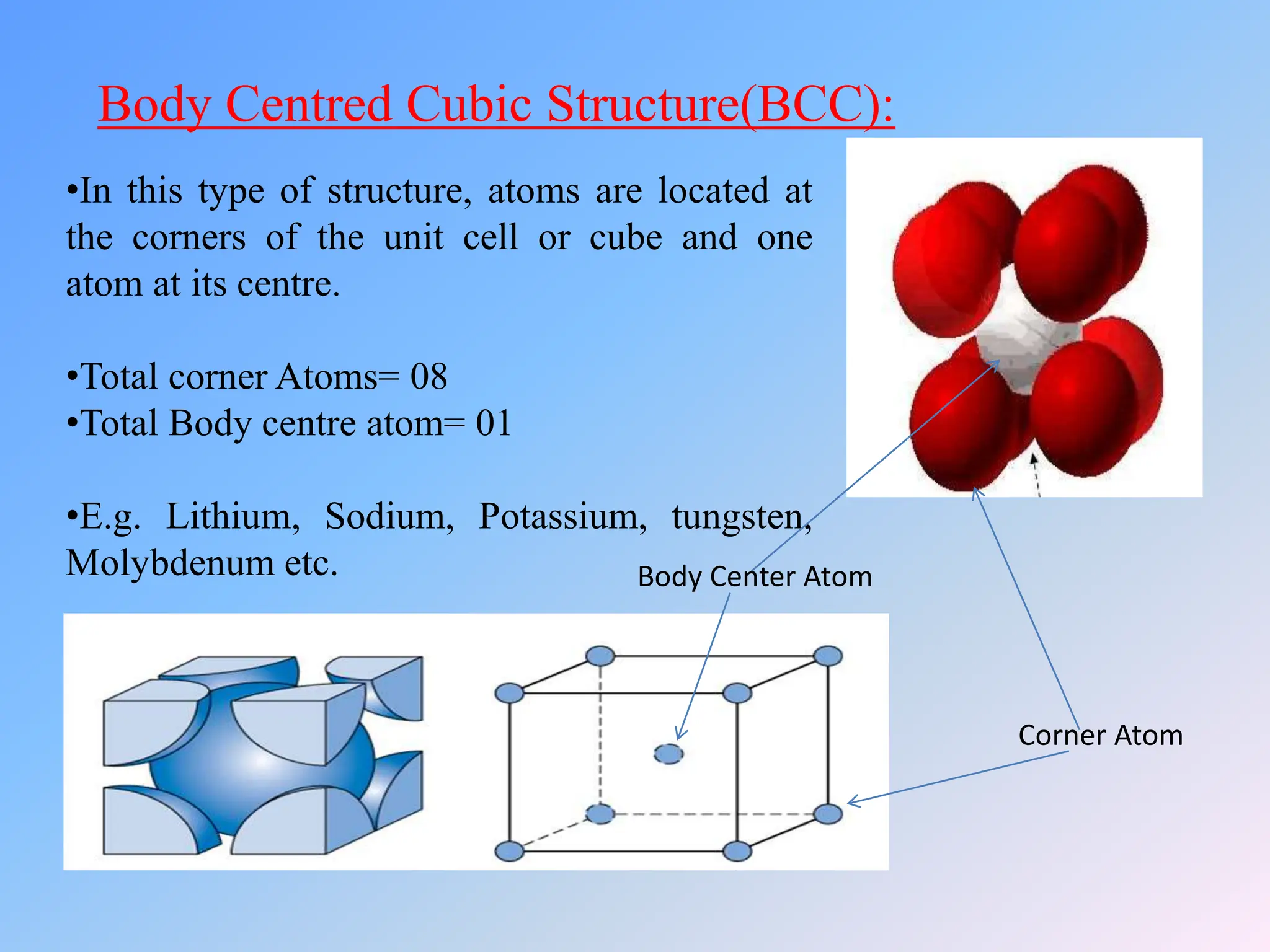 Body Centred Cubic Structure(BCC):

•In this type of structure, atoms are located at the corners of the unit cell or cube and one atom at its centre.

•Total corner Atoms= 08
•Total Body centre atom= 01

•E.g. Lithium, Sodium, Potassium, tungsten, Molybdenum etc.

Body Center Atom

Corner Atom